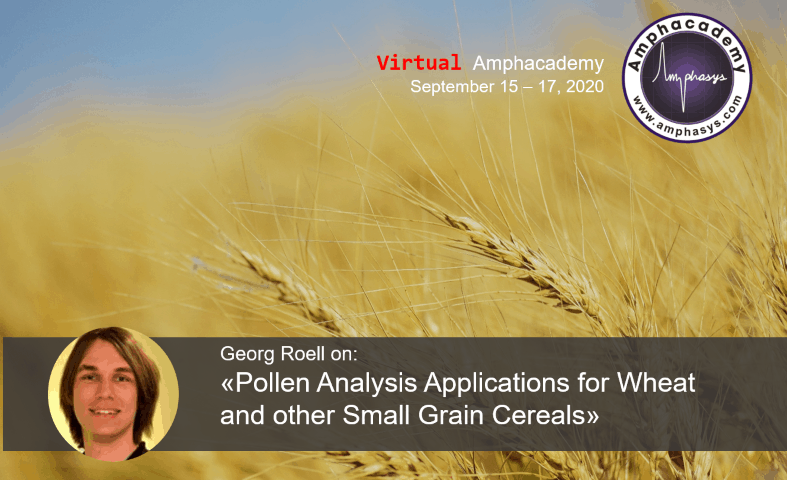 Virtual Amphacademy
September 15 – 17, 2020

Amphacademy
Amphasys
www.amphasys.com

Georg Roell on:
«Pollen Analysis Applications for Wheat and other Small Grain Cereals»